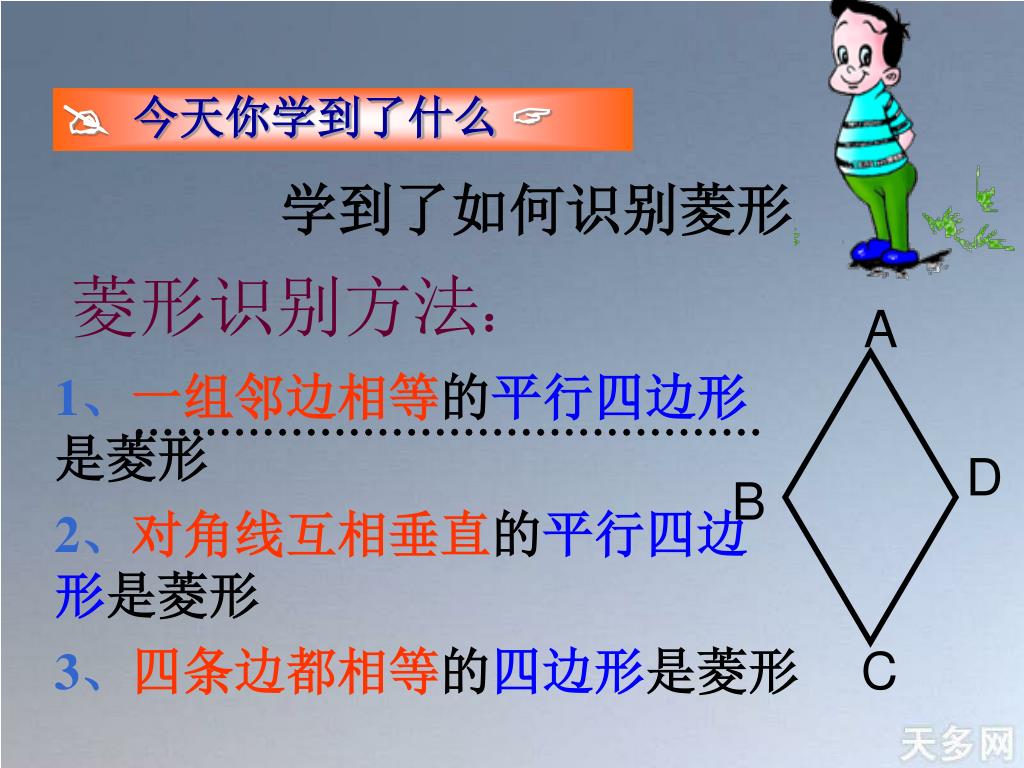 今天你学到了什么

学到了如何识别菱形

菱形识别方法：

1、一组邻边相等的平行四边形是菱形

2、对角线互相垂直的平行四边形是菱形

3、四条边都相等的四边形是菱形

A
B
D
C

天多网